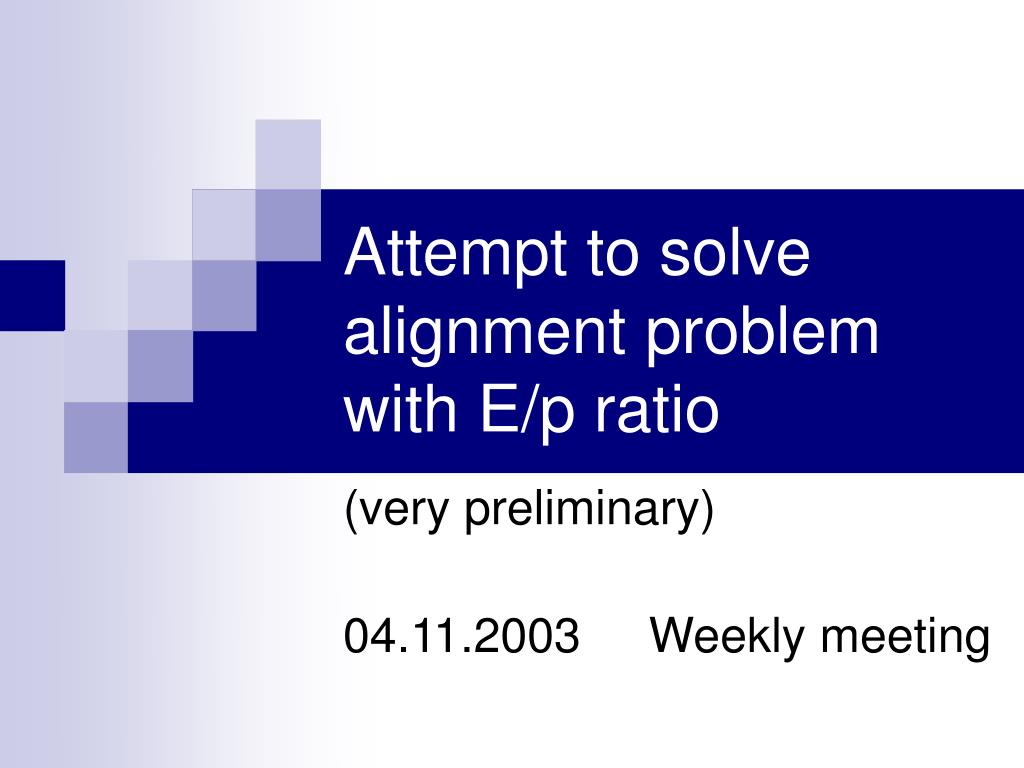 Attempt to solve alignment problem with E/p ratio

(very preliminary)

04.11.2003 Weekly meeting